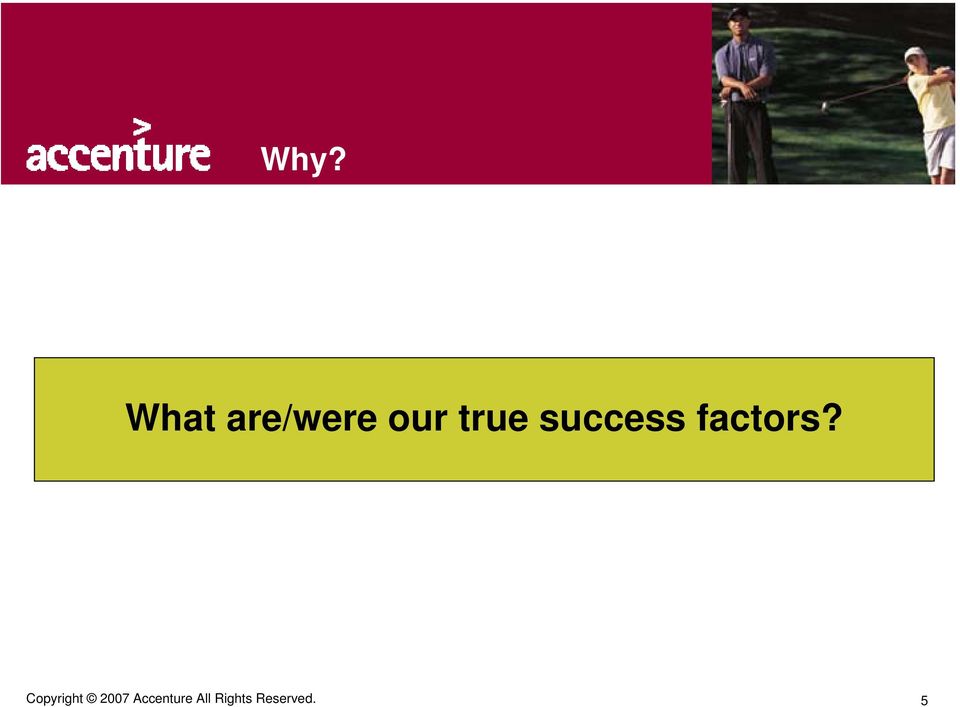 accenture Why?

What are/were our true success factors?

Copyright © 2007 Accenture All Rights Reserved.

5